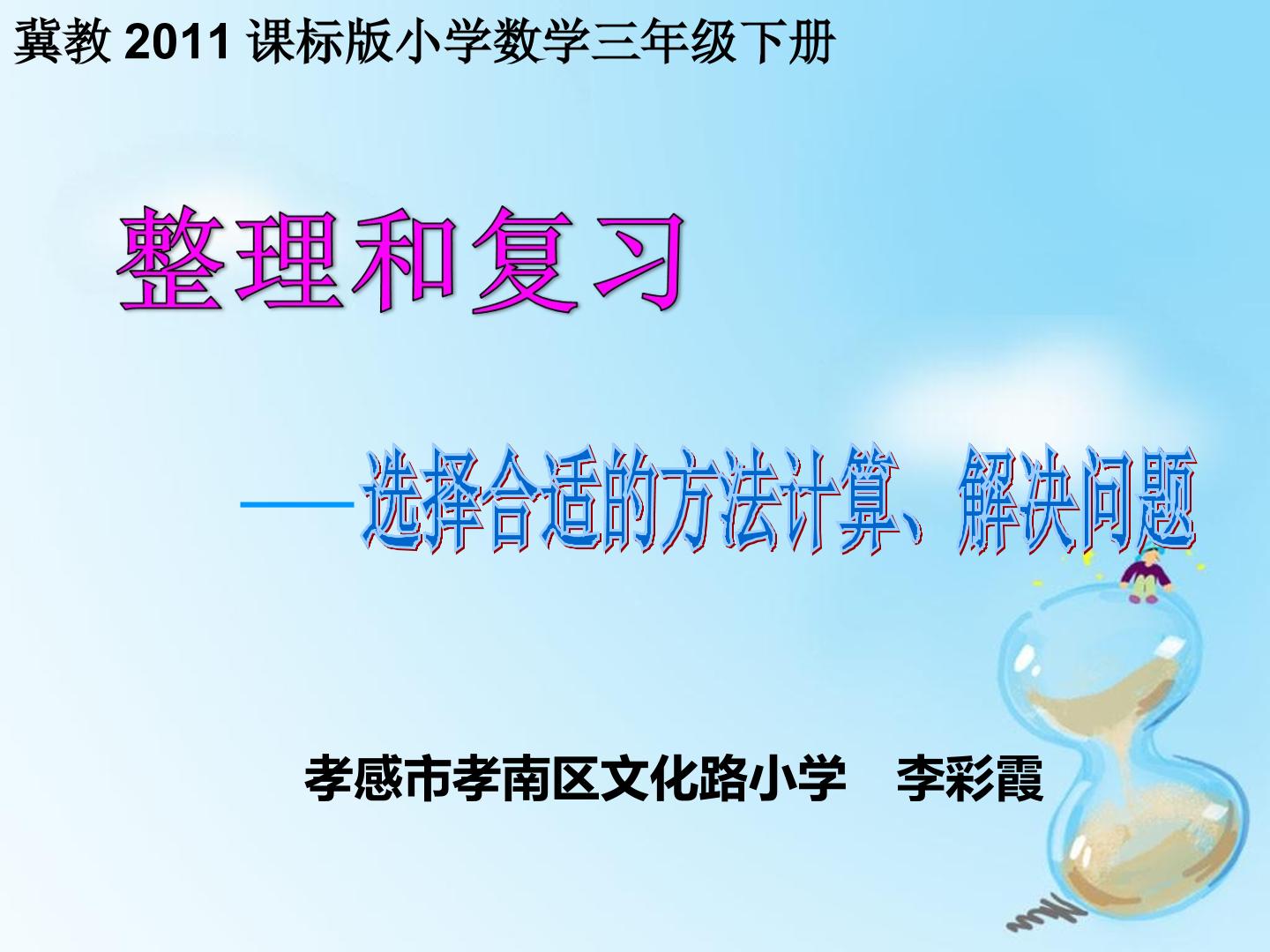 冀教2011课标版小学数学三年级下册

整理和复习

——选择合适的方法计算、解决问题

孝感市孝南区文化路小学 李彩霞